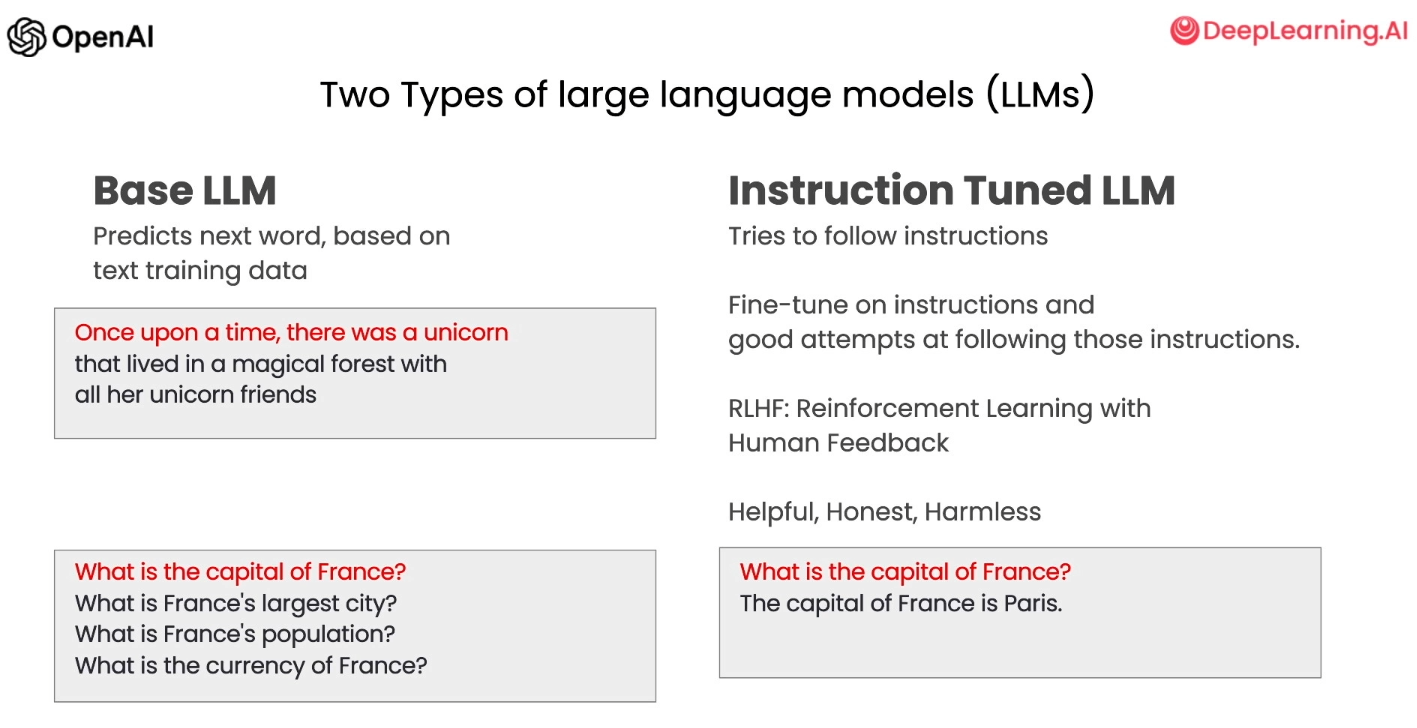 OpenAI

DeepLearning.AI

Two Types of large language models (LLMs)

Base LLM

Predicts next word, based on text training data

Once upon a time, there was a unicorn that lived in a magical forest with all her unicorn friends

What is the capital of France?
What is France's largest city?
What is France's population?
What is the currency of France?

Instruction Tuned LLM

Tries to follow instructions

Fine-tune on instructions and good attempts at following those instructions.

RLHF: Reinforcement Learning with Human Feedback

Helpful, Honest, Harmless

What is the capital of France?
The capital of France is Paris.